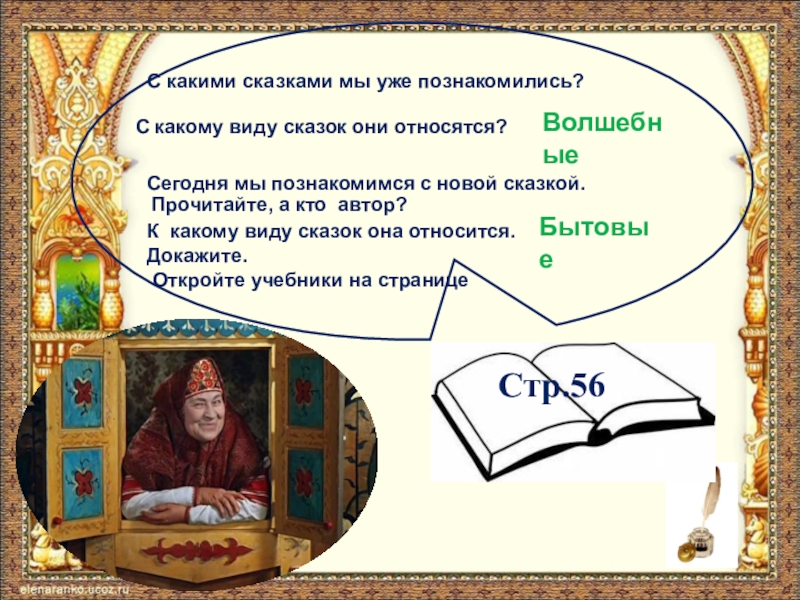 С какими сказками мы уже познакомились?

С какому виду сказок они относятся?

Волшебные

Сегодня мы познакомимся с новой сказкой. Прочитайте, а кто автор?

К какому виду сказок она относится. Докажите.

Откройте учебники на странице

Бытовые

Стр.56

elenaranko.ucoz.ru